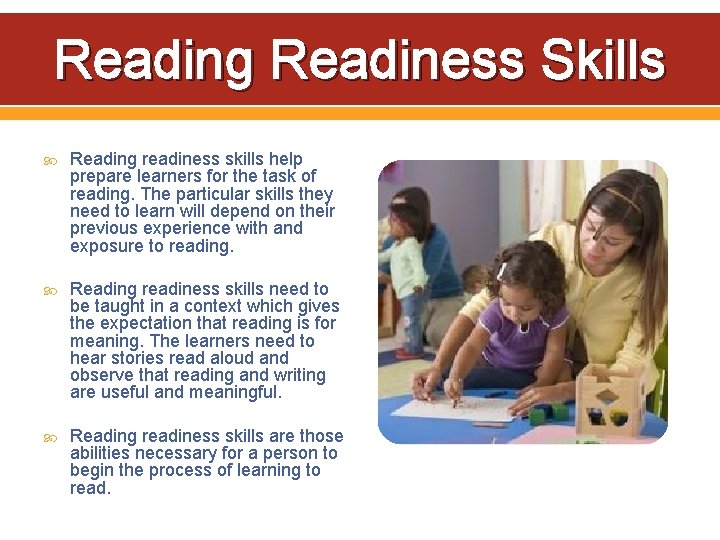 Reading Readiness Skills

Reading readiness skills help prepare learners for the task of reading. The particular skills they need to learn will depend on their previous experience with and exposure to reading.

Reading readiness skills need to be taught in a context which gives the expectation that reading is for meaning. The learners need to hear stories read aloud and observe that reading and writing are useful and meaningful.

Reading readiness skills are those abilities necessary for a person to begin the process of learning to read.